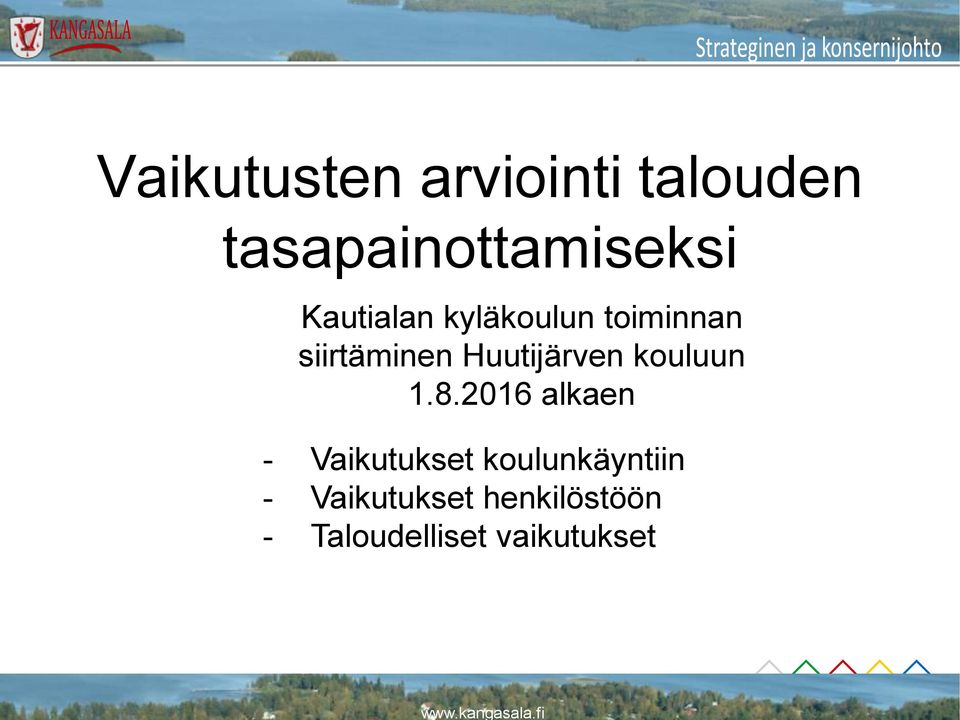 KANGASALA

Strateginen ja konsernijohto

Vaikutusten arviointi talouden tasapainottamiseksi

Kautialan kyläkoulun toiminnan siirtäminen Huutijärven kouluun 1.8.2016 alkaen

- Vaikutukset koulunkäyntiin
- Vaikutukset henkilöstöön
- Taloudelliset vaikutukset

www.kangasala.fi